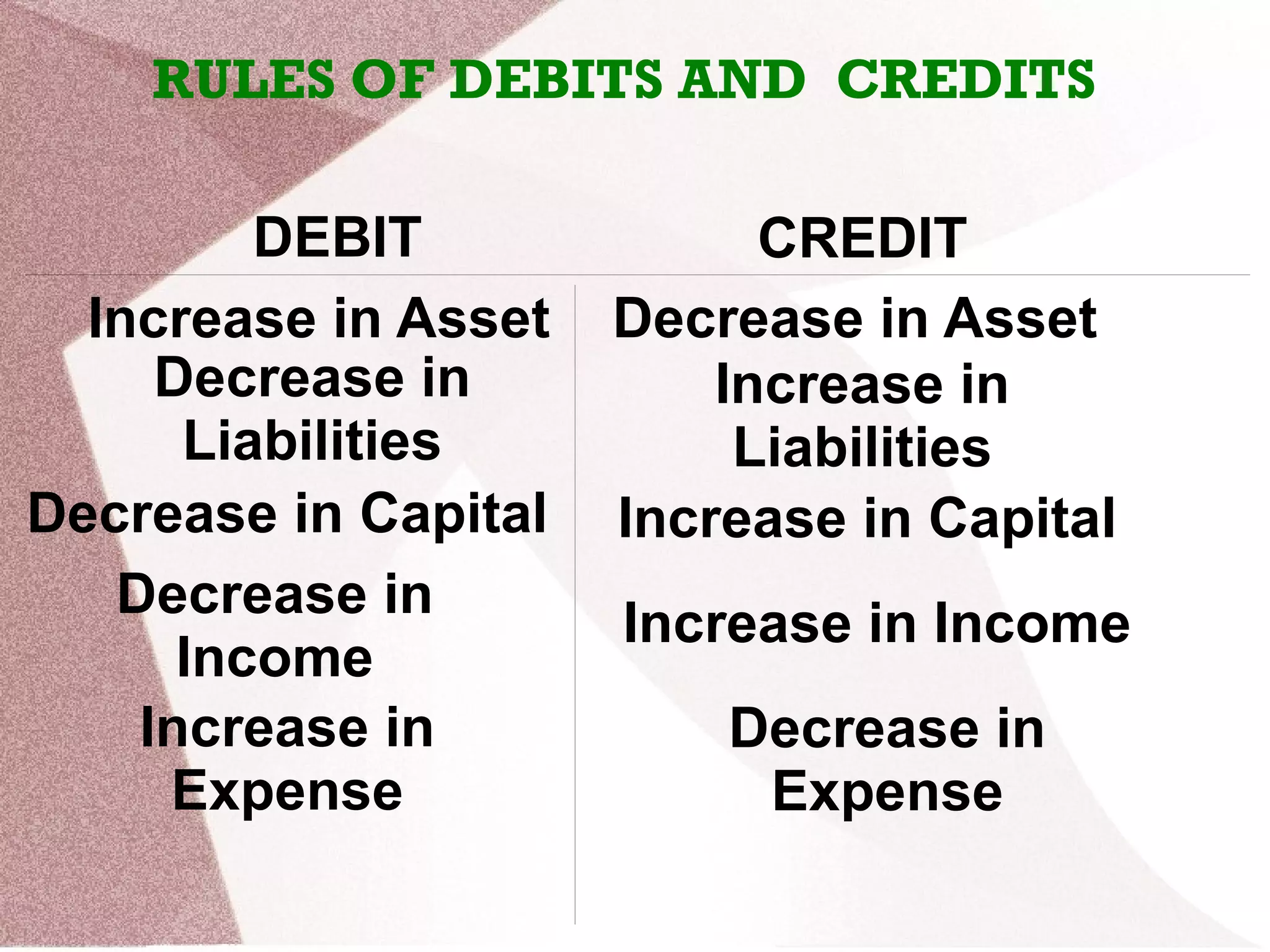 RULES OF DEBITS AND CREDITS

| DEBIT | CREDIT |
|---|---|
| Increase in Asset | Decrease in Asset |
| Decrease in Liabilities | Increase in Liabilities |
| Decrease in Capital | Increase in Capital |
| Decrease in Income | Increase in Income |
| Increase in Expense | Decrease in Expense |